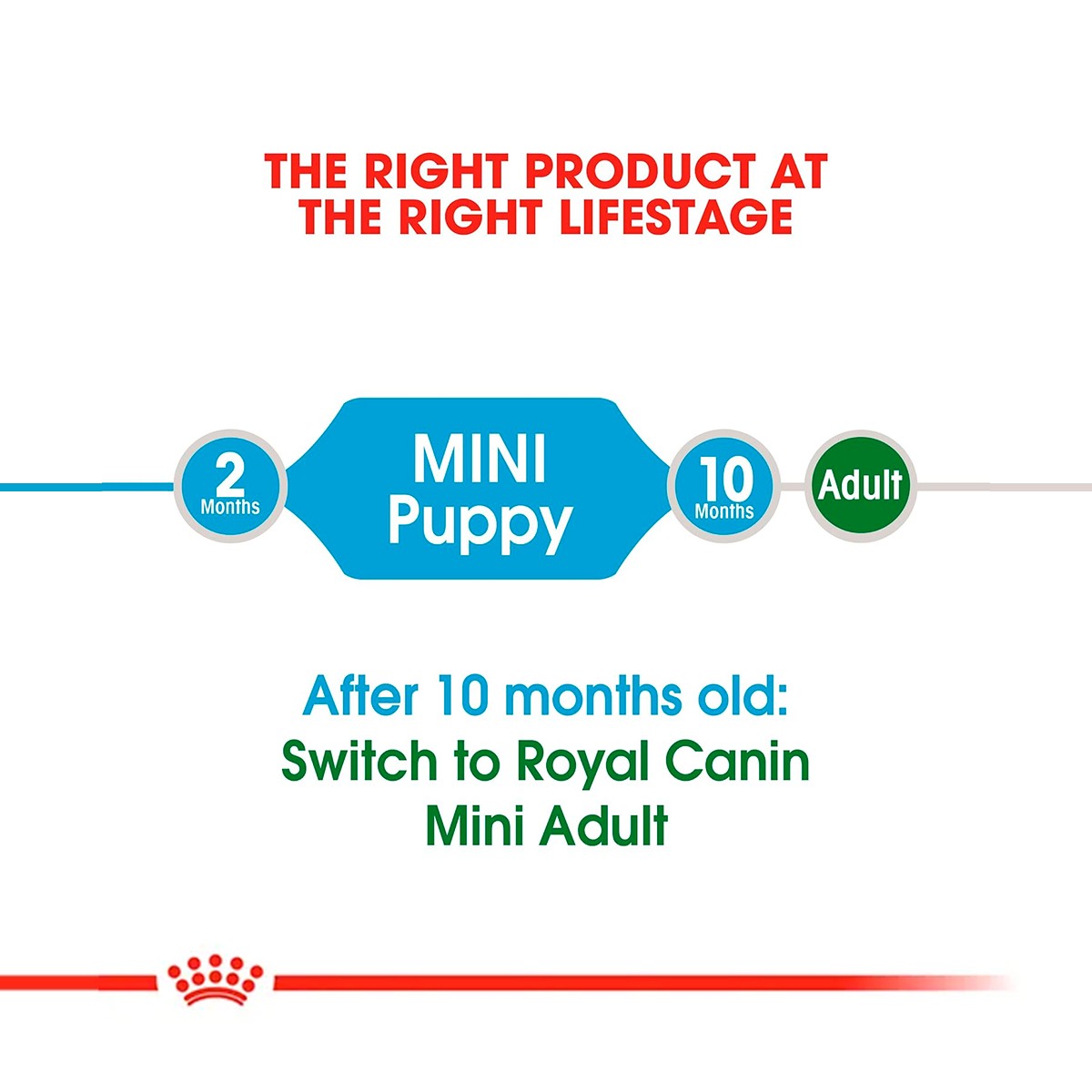 THE RIGHT PRODUCT AT THE RIGHT LIFESTAGE

2 Months

MINI Puppy

10 Months

Adult

After 10 months old:
Switch to Royal Canin Mini Adult